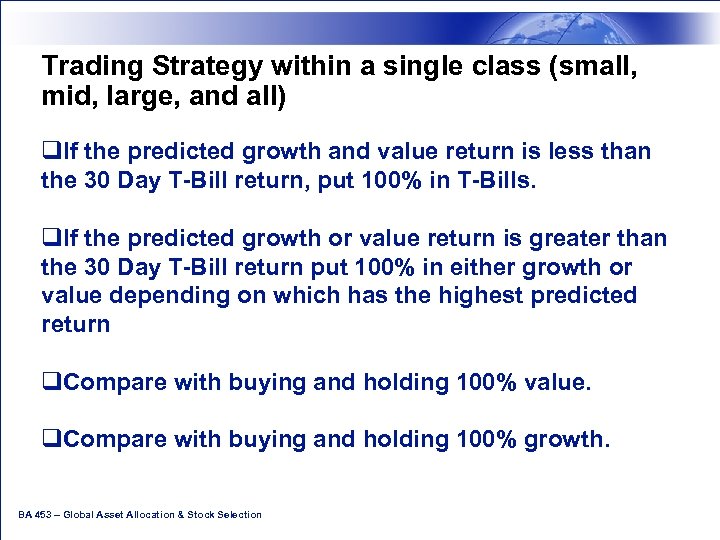 Trading Strategy within a single class (small, mid, large, and all)

❑If the predicted growth and value return is less than the 30 Day T-Bill return, put 100% in T-Bills.

❑If the predicted growth or value return is greater than the 30 Day T-Bill return put 100% in either growth or value depending on which has the highest predicted return

❑Compare with buying and holding 100% value.

❑Compare with buying and holding 100% growth.

BA 453 – Global Asset Allocation & Stock Selection